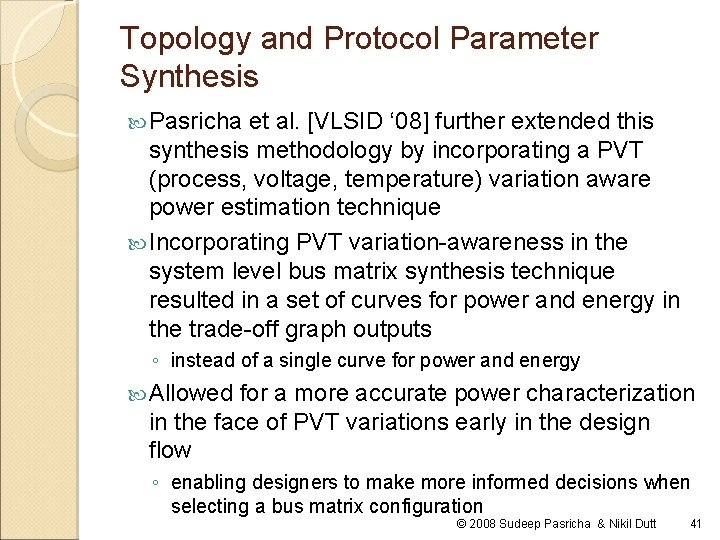 Topology and Protocol Parameter Synthesis

Pasricha et al. [VLSID ‘08] further extended this synthesis methodology by incorporating a PVT (process, voltage, temperature) variation aware power estimation technique

Incorporating PVT variation-awareness in the system level bus matrix synthesis technique resulted in a set of curves for power and energy in the trade-off graph outputs

◦ instead of a single curve for power and energy

Allowed for a more accurate power characterization in the face of PVT variations early in the design flow

◦ enabling designers to make more informed decisions when selecting a bus matrix configuration

© 2008 Sudeep Pasricha & Nikil Dutt 41